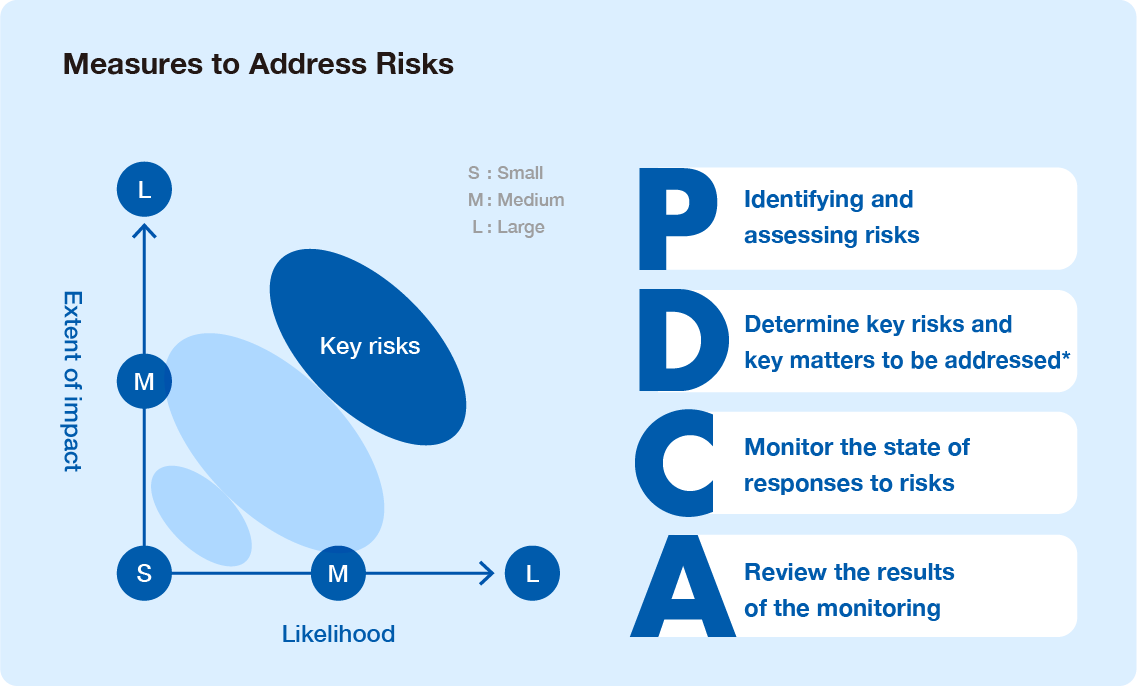 Measures to Address Risks

S : Small
M : Medium
L : Large

L

Extent of impact

M

Key risks

S

M

L

Likelihood

P Identifying and assessing risks

D Determine key risks and key matters to be addressed*

C Monitor the state of responses to risks

A Review the results of the monitoring